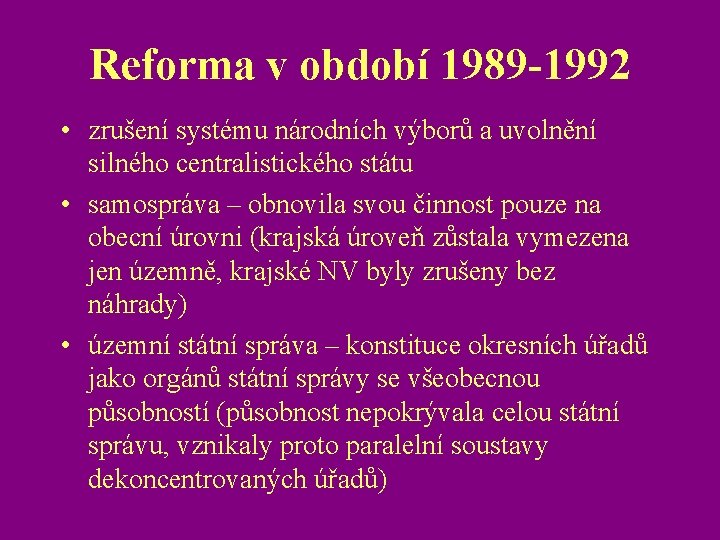 Reforma v období 1989-1992

• zrušení systému národních výborů a uvolnění silného centralistického státu

• samospráva – obnovila svou činnost pouze na obecní úrovni (krajská úroveň zůstala vymezena jen územně, krajské NV byly zrušeny bez náhrady)

• územní státní správa – konstituce okresních úřadů jako orgánů státní správy se všeobecnou působností (působnost nepokrývala celou státní správu, vznikaly proto paralelní soustavy dekoncentrovaných úřadů)